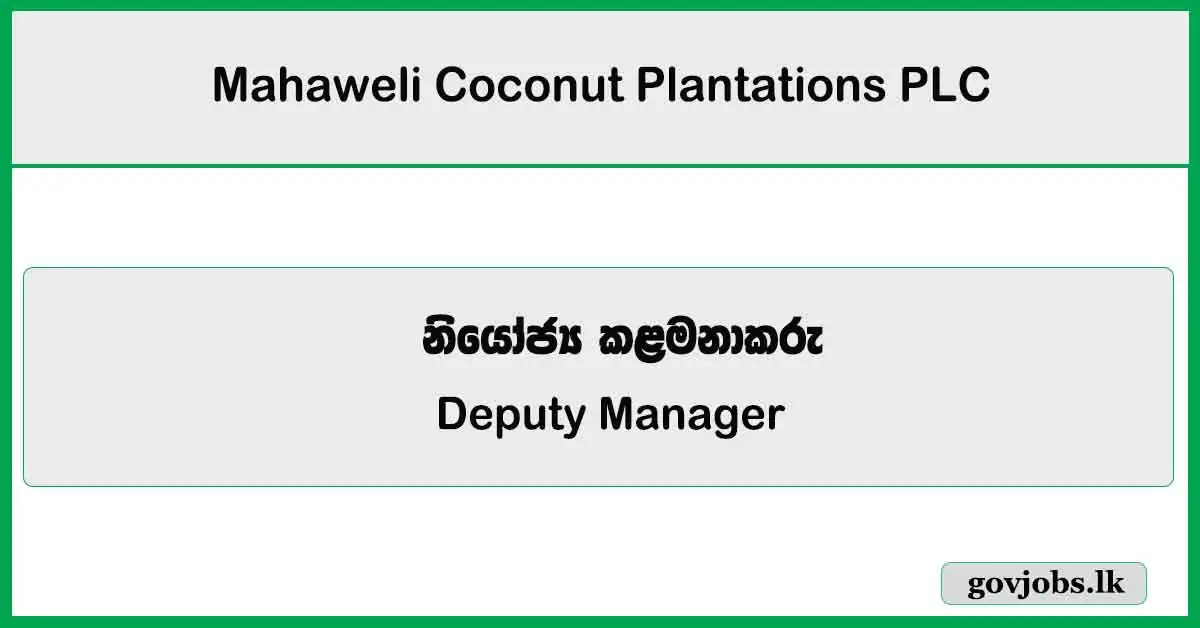 Mahaweli Coconut Plantations PLC

නියෝජ්‍ය කළමනාකරු
Deputy Manager

govjobs.lk